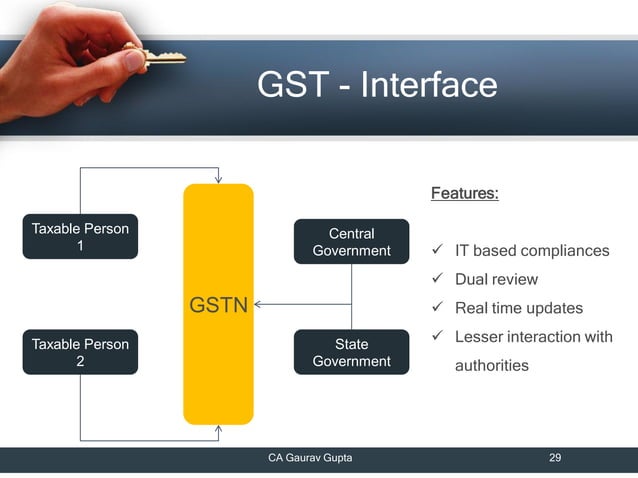 GST - Interface

Taxable Person 1

Taxable Person 2

GSTN

Central Government

State Government

Features:

✓ IT based compliances
✓ Dual review
✓ Real time updates
✓ Lesser interaction with authorities

CA Gaurav Gupta

29